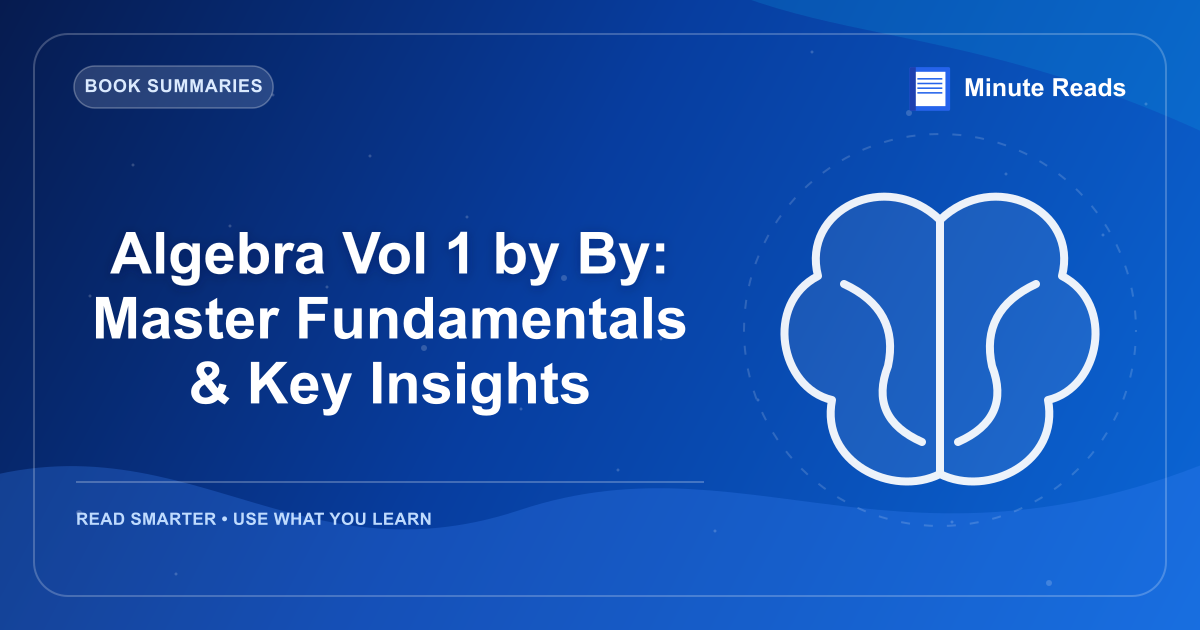 BOOK SUMMARIES

Minute Reads

Algebra Vol 1 by By: Master Fundamentals & Key Insights

READ SMARTER • USE WHAT YOU LEARN